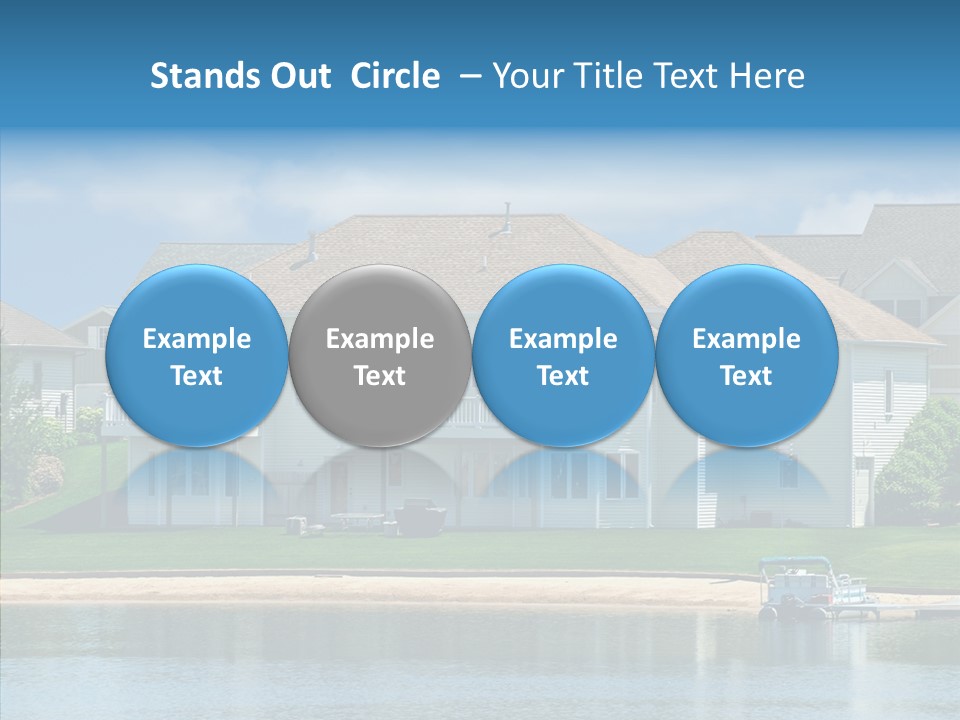 Stands Out Circle – Your Title Text Here

Example Text

Example Text

Example Text

Example Text